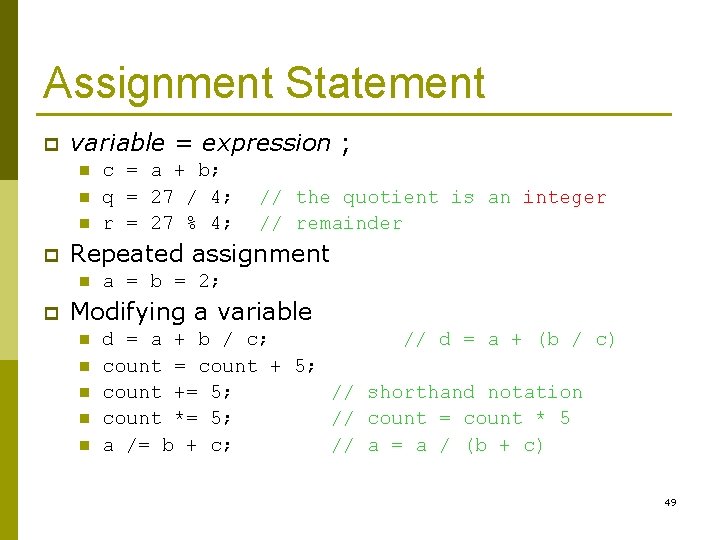 Assignment Statement

variable = expression ;

c = a + b;

q = 27 / 4; // the quotient is an integer

r = 27 % 4; // remainder

Repeated assignment

a = b = 2;

Modifying a variable

d = a + b / c; // d = a + (b / c)

count = count + 5;

count += 5; // shorthand notation

count *= 5; // count = count * 5

a /= b + c; // a = a / (b + c)

49